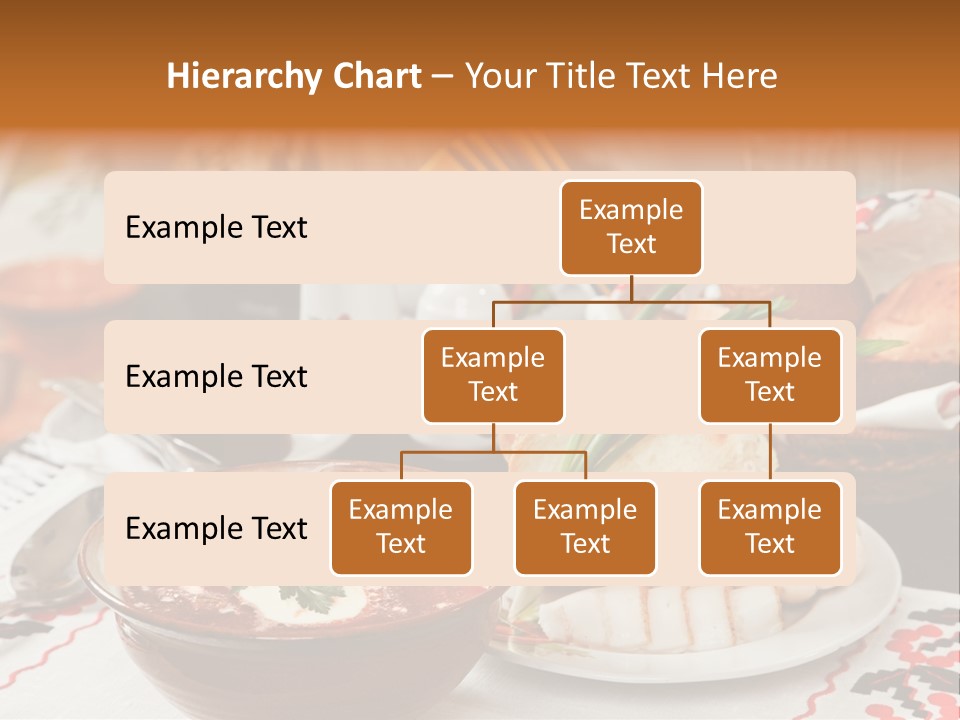 Hierarchy Chart – Your Title Text Here

Example Text

Example Text

Example Text

Example Text

Example Text

Example Text

Example Text

Example Text

Example Text